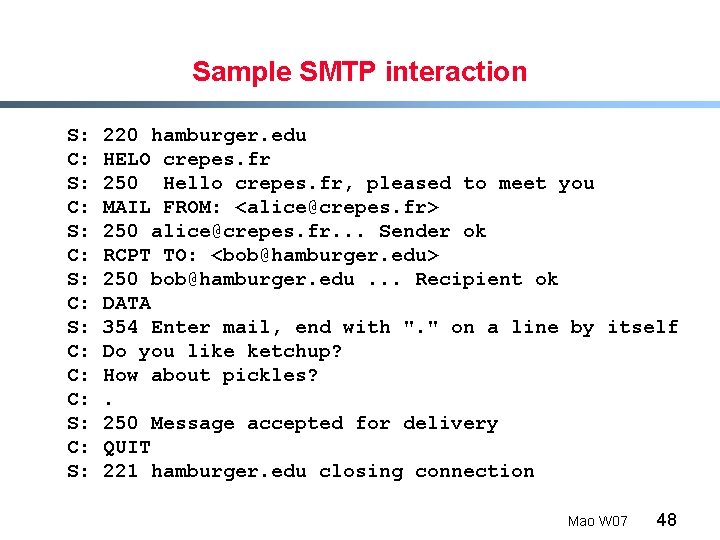 Sample SMTP interaction

S: 220 hamburger.edu
C: HELO crepes.fr
S: 250  Hello crepes.fr, pleased to meet you
C: MAIL FROM: <alice@crepes.fr>
S: 250 alice@crepes.fr... Sender ok
C: RCPT TO: <bob@hamburger.edu>
S: 250 bob@hamburger.edu ... Recipient ok
C: DATA
S: 354 Enter mail, end with "." on a line by itself
C: Do you like ketchup?
C: How about pickles?
C: .
S: 250 Message accepted for delivery
C: QUIT
S: 221 hamburger.edu closing connection

Mao W07 48